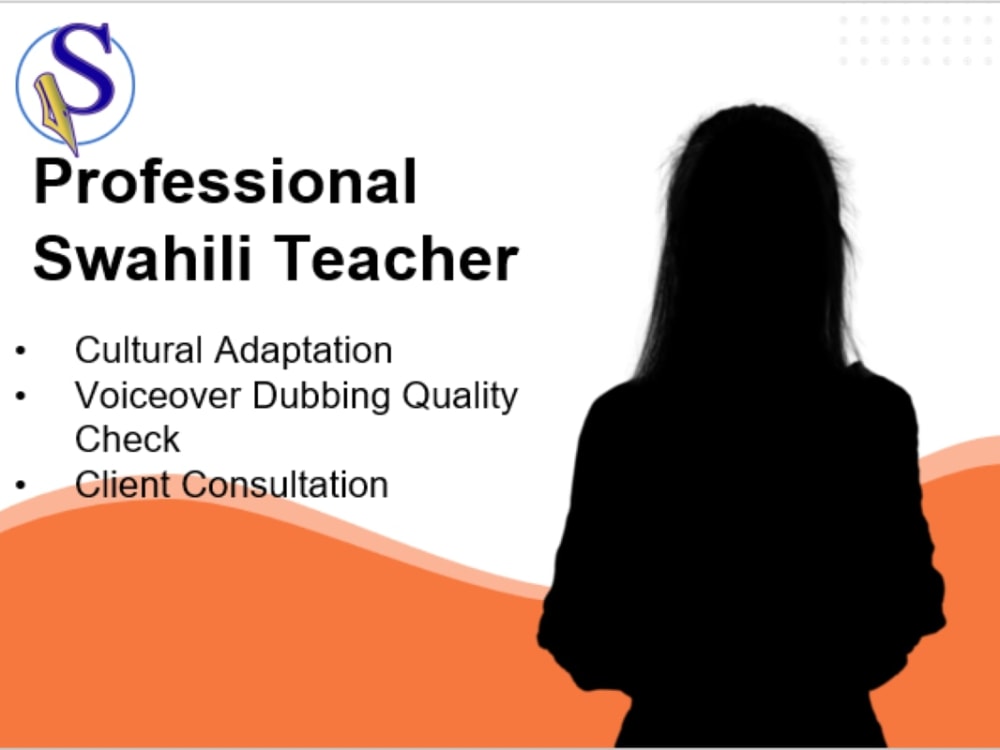 S

Professional Swahili Teacher

• Cultural Adaptation
• Voiceover Dubbing Quality Check
• Client Consultation